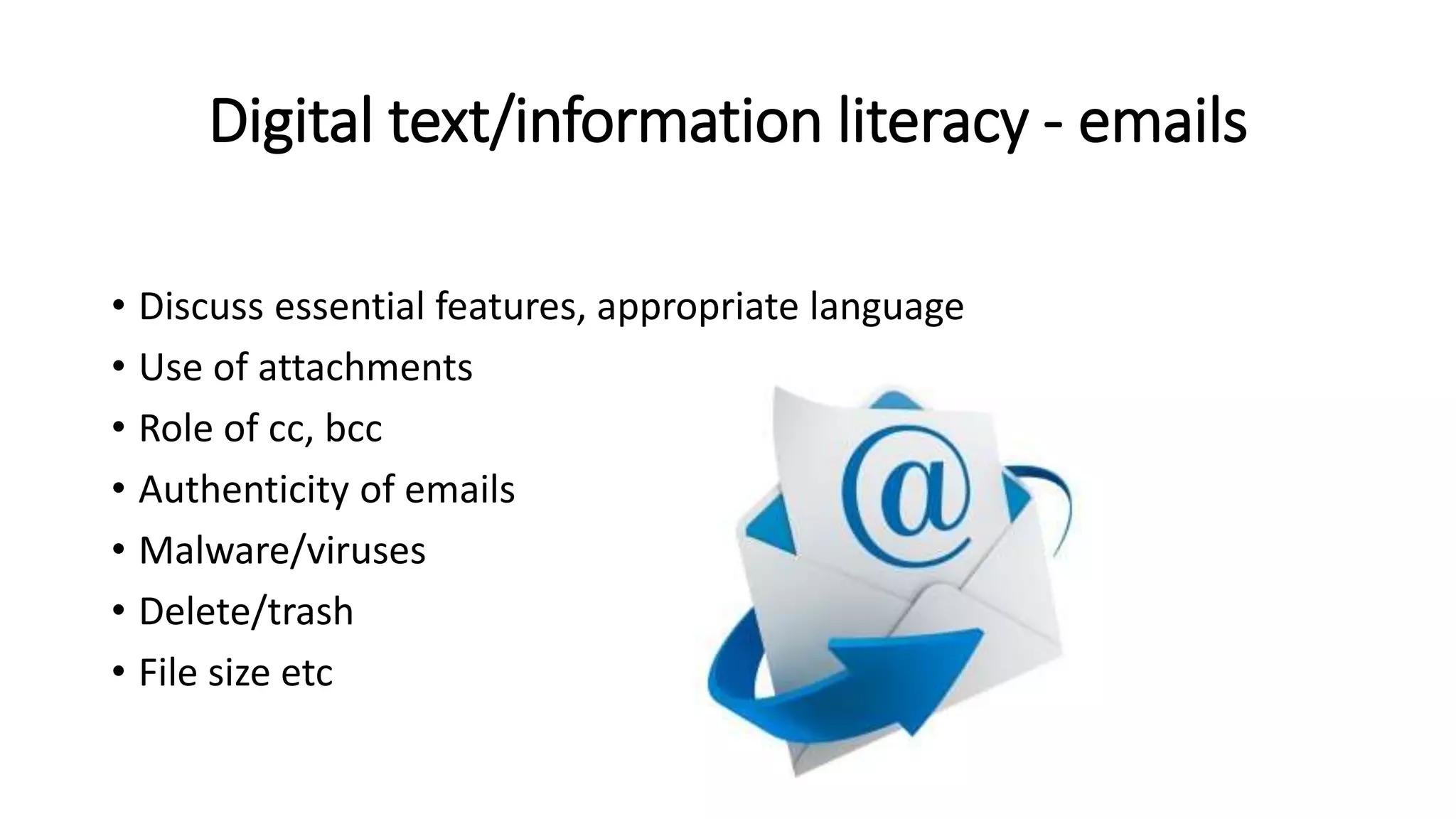 Digital text/information literacy - emails

• Discuss essential features, appropriate language
• Use of attachments
• Role of cc, bcc
• Authenticity of emails
• Malware/viruses
• Delete/trash
• File size etc

@